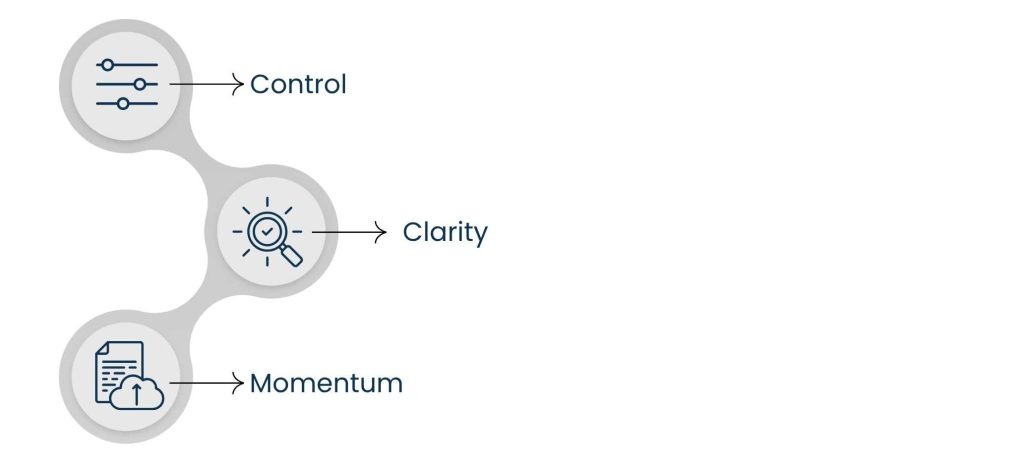 Control

Clarity

Momentum